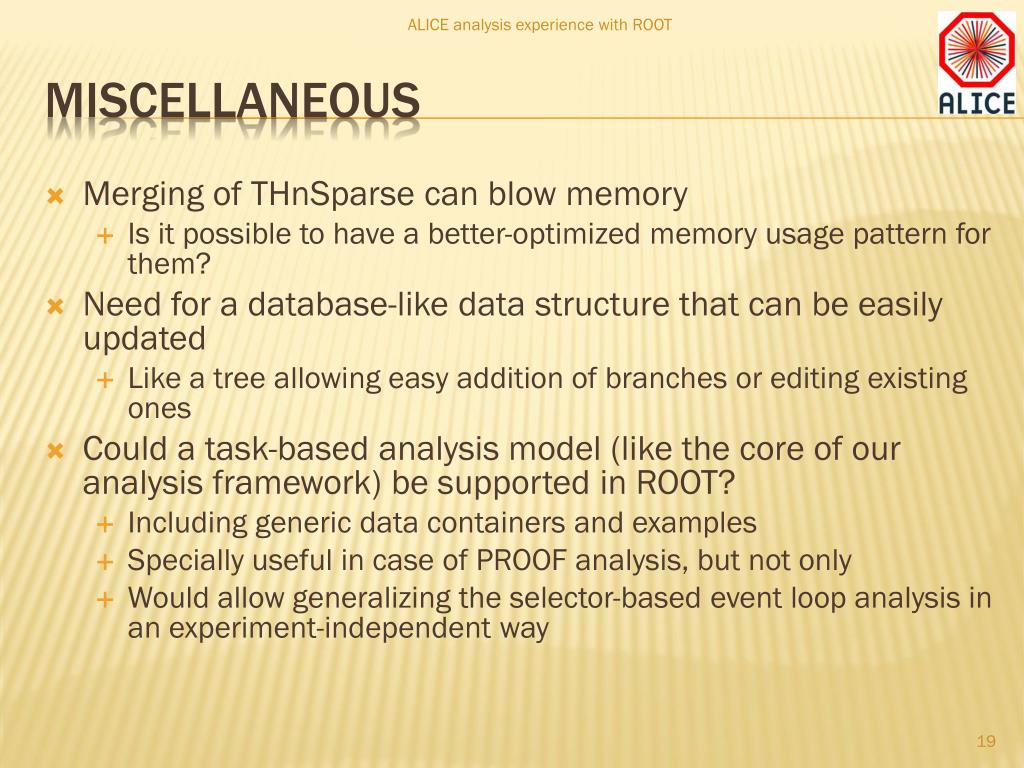 ALICE analysis experience with ROOT

ALICE

MISCELLANEOUS

Merging of THnSparse can blow memory
Is it possible to have a better-optimized memory usage pattern for them?

Need for a database-like data structure that can be easily updated
Like a tree allowing easy addition of branches or editing existing ones

Could a task-based analysis model (like the core of our analysis framework) be supported in ROOT?
Including generic data containers and examples
Specially useful in case of PROOF analysis, but not only
Would allow generalizing the selector-based event loop analysis in an experiment-independent way

19